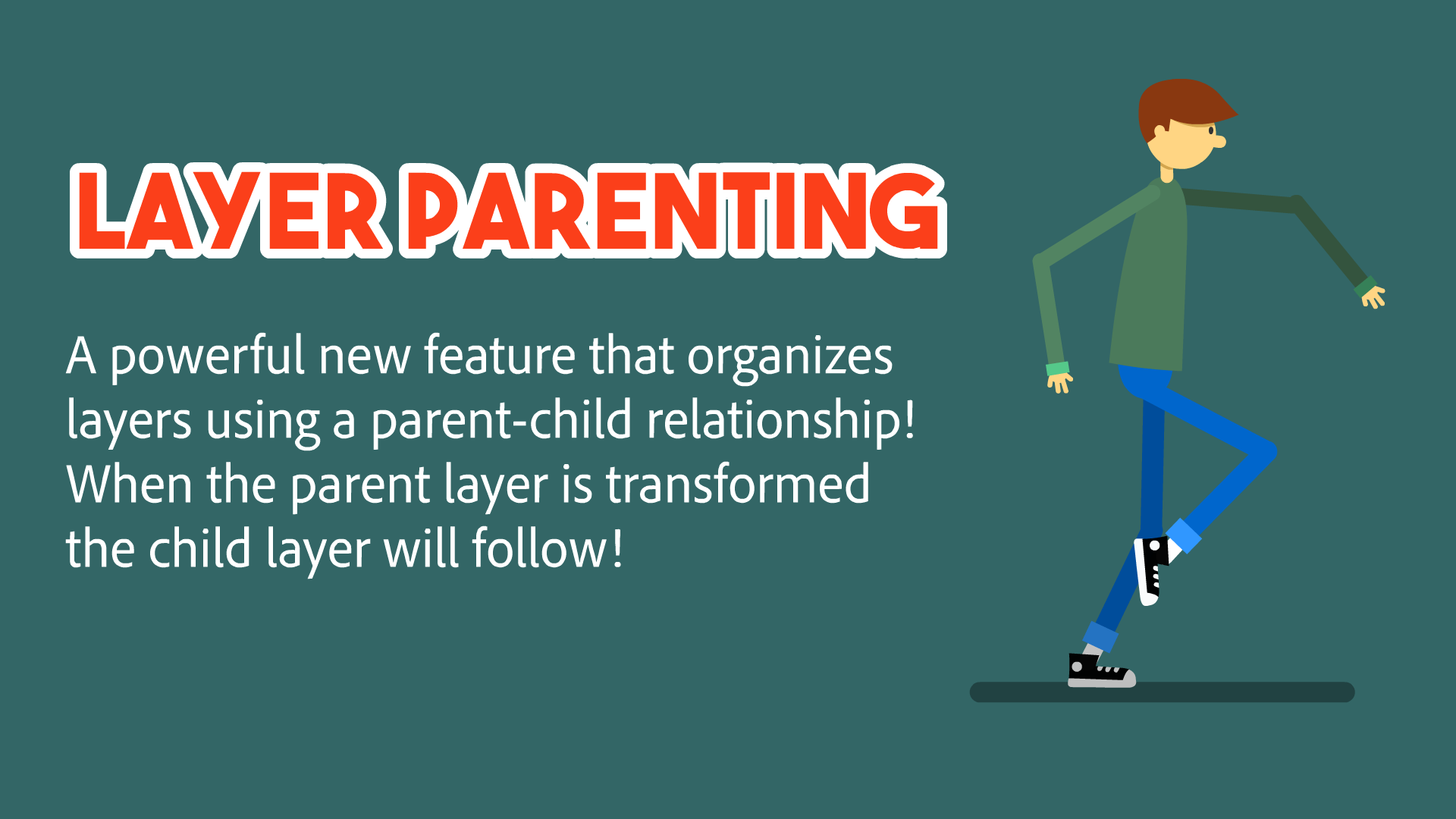 LAYER PARENTING

A powerful new feature that organizes layers using a parent-child relationship! When the parent layer is transformed the child layer will follow!